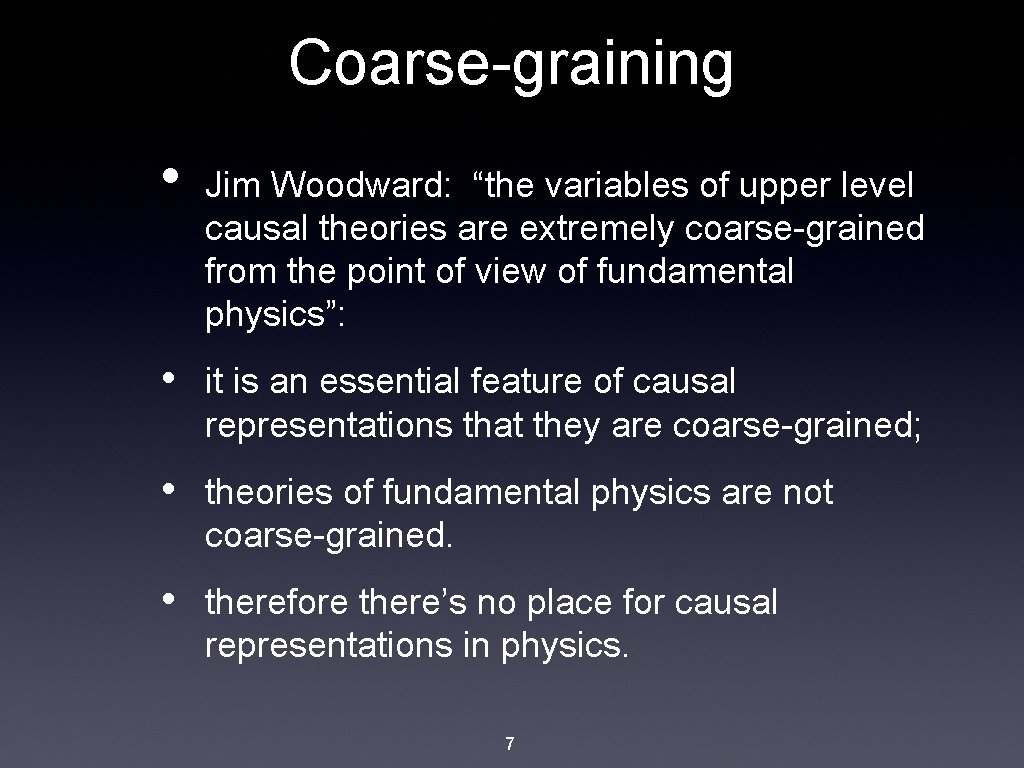 Coarse-graining

• Jim Woodward: “the variables of upper level causal theories are extremely coarse-grained from the point of view of fundamental physics”:

• it is an essential feature of causal representations that they are coarse-grained;

• theories of fundamental physics are not coarse-grained.

• therefore there’s no place for causal representations in physics.

7